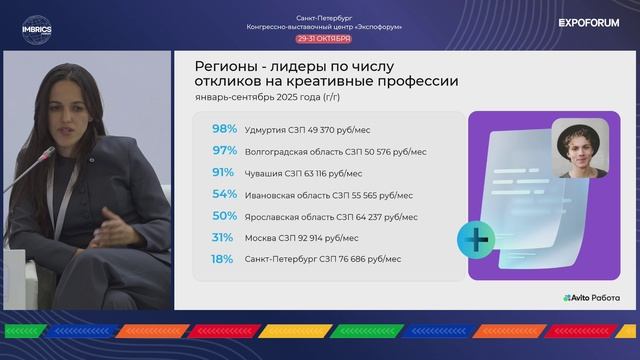 IMBRICS

Санкт-Петербург
Конгрессно-выставочный центр «Экспофорум»
29-31 ОКТЯБРЯ

EXPOFORUM

Регионы - лидеры по числу откликов на креативные профессии
январь-сентябрь 2025 года (г/г)

98% Удмуртия СЗП 49 370 руб/мес
97% Волгоградская область СЗП 50 576 руб/мес
91% Чувашия СЗП 63 116 руб/мес
54% Ивановская область СЗП 55 565 руб/мес
50% Ярославская область СЗП 64 237 руб/мес
31% Москва СЗП 92 914 руб/мес
18% Санкт-Петербург СЗП 76 686 руб/мес

Avito Работа